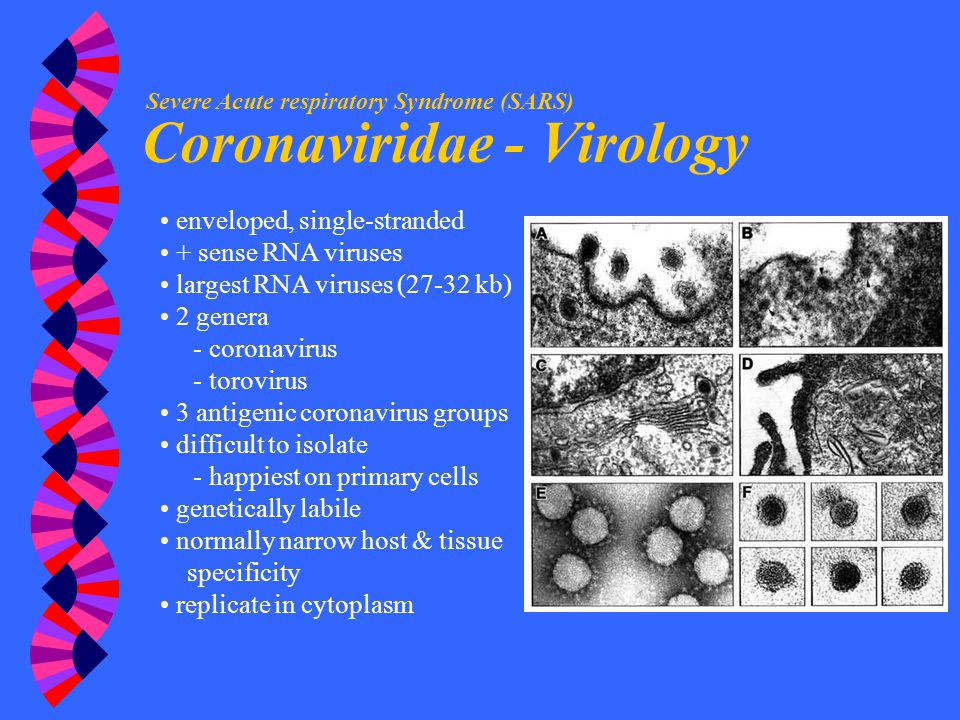 Severe Acute respiratory Syndrome (SARS)
Coronaviridae - Virology

• enveloped, single-stranded
• + sense RNA viruses
• largest RNA viruses (27-32 kb)
• 2 genera
- coronavirus
- torovirus
• 3 antigenic coronavirus groups
• difficult to isolate
- happiest on primary cells
• genetically labile
• normally narrow host & tissue specificity
• replicate in cytoplasm

A
B
C
D
E
F